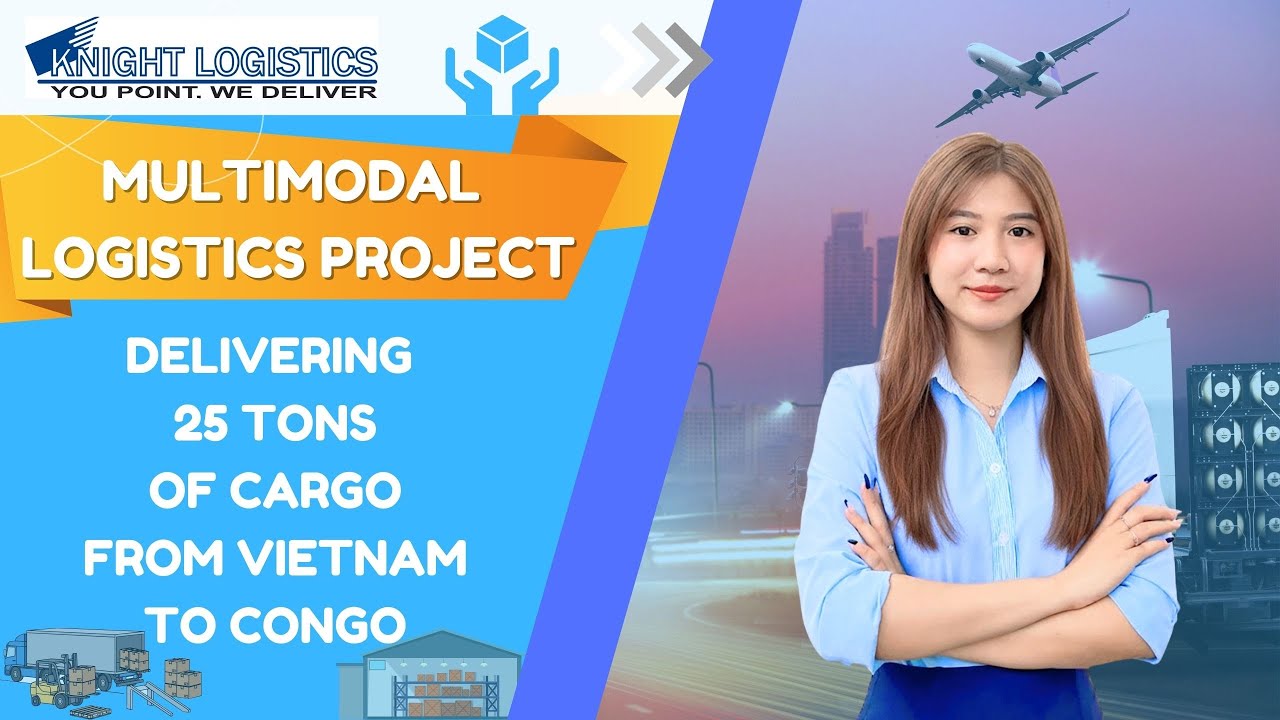 KNIGHT LOGISTICS
YOU POINT. WE DELIVER

MULTIMODAL LOGISTICS PROJECT

DELIVERING 25 TONS OF CARGO FROM VIETNAM TO CONGO